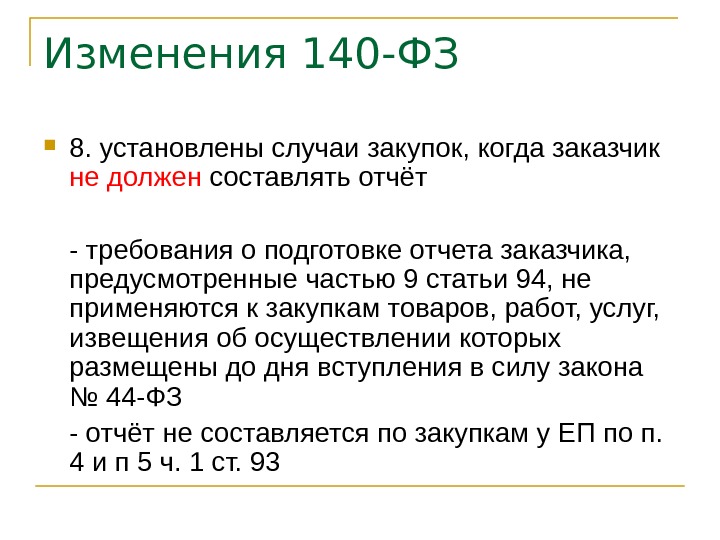 Изменения 140-ФЗ

8. установлены случаи закупок, когда заказчик не должен составлять отчёт

- требования о подготовке отчета заказчика, предусмотренные частью 9 статьи 94, не применяются к закупкам товаров, работ, услуг, извещения об осуществлении которых размещены до дня вступления в силу закона № 44-ФЗ

- отчёт не составляется по закупкам у ЕП по п. 4 и п 5 ч. 1 ст. 93